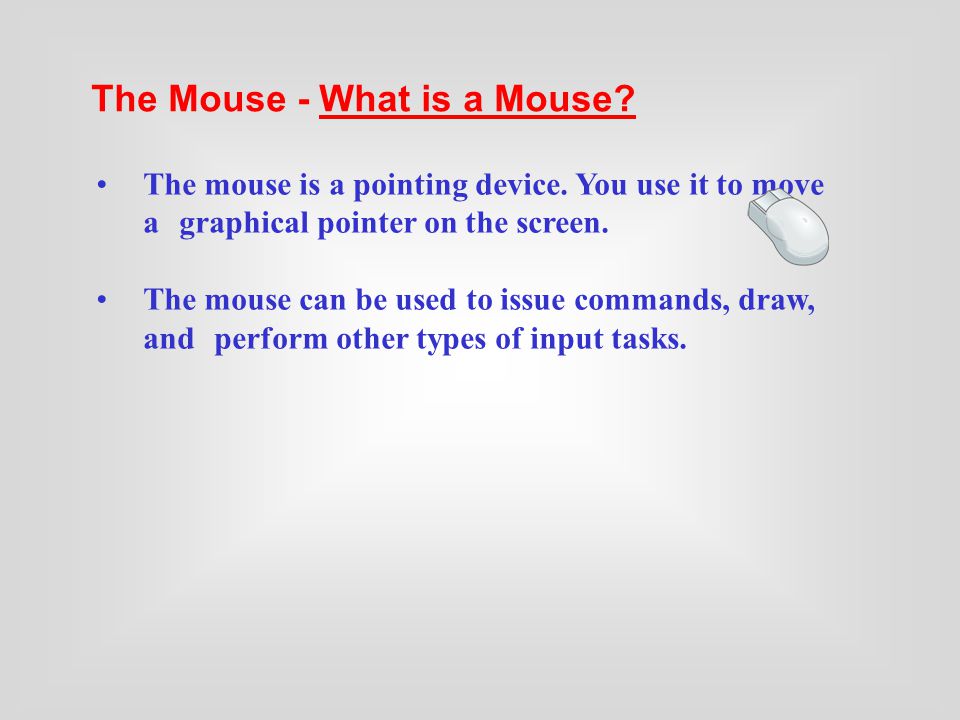 The Mouse - What is a Mouse?

• The mouse is a pointing device. You use it to move a graphical pointer on the screen.

• The mouse can be used to issue commands, draw, and perform other types of input tasks.